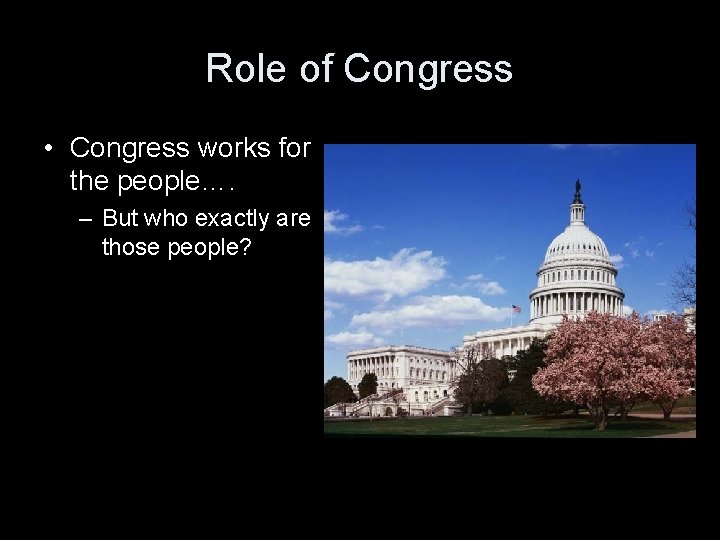 Role of Congress

• Congress works for the people….
– But who exactly are those people?